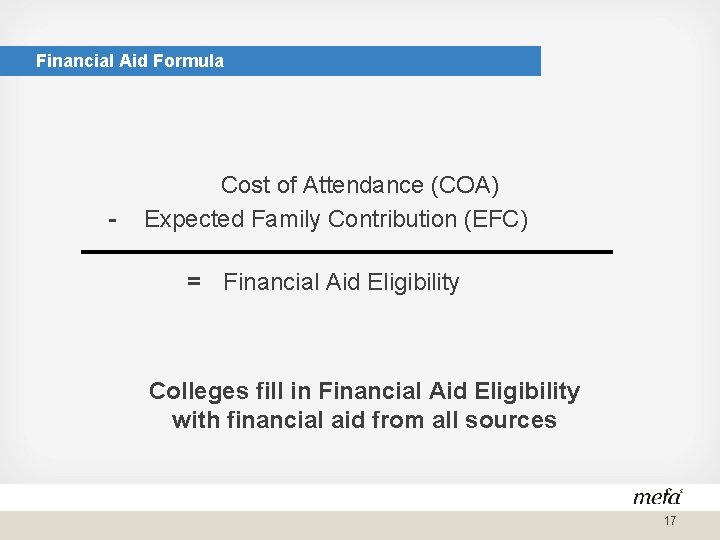 Financial Aid Formula

Cost of Attendance (COA)
- Expected Family Contribution (EFC)

= Financial Aid Eligibility

Colleges fill in Financial Aid Eligibility with financial aid from all sources

mefa

17